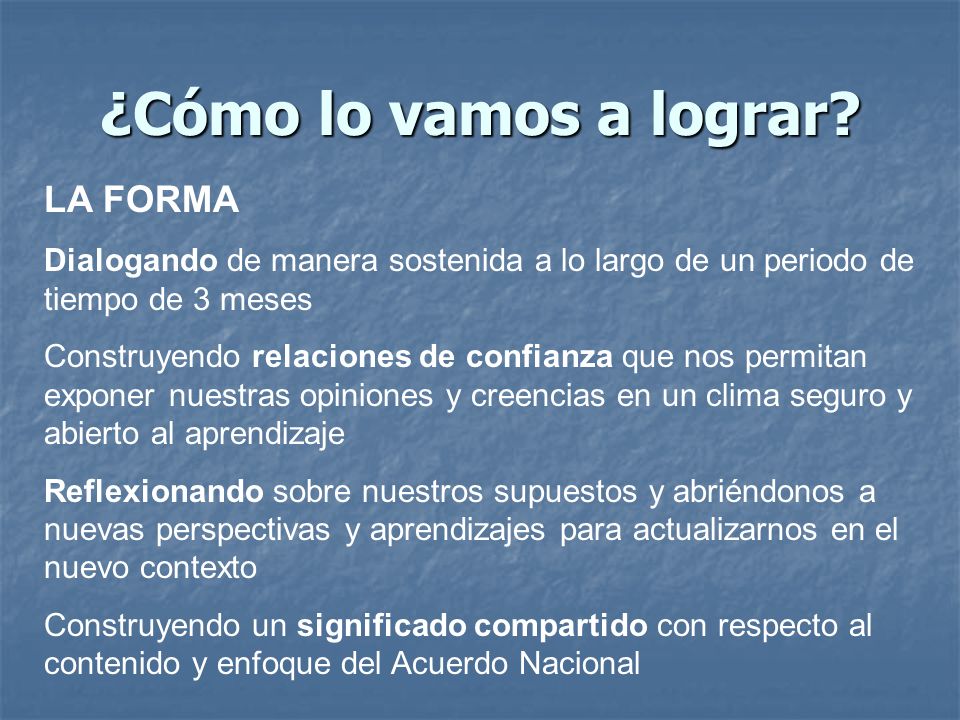 ¿Cómo lo vamos a lograr?

LA FORMA

Dialogando de manera sostenida a lo largo de un periodo de tiempo de 3 meses

Construyendo relaciones de confianza que nos permitan exponer nuestras opiniones y creencias en un clima seguro y abierto al aprendizaje

Reflexionando sobre nuestros supuestos y abriéndonos a nuevas perspectivas y aprendizajes para actualizarnos en el nuevo contexto

Construyendo un significado compartido con respecto al contenido y enfoque del Acuerdo Nacional